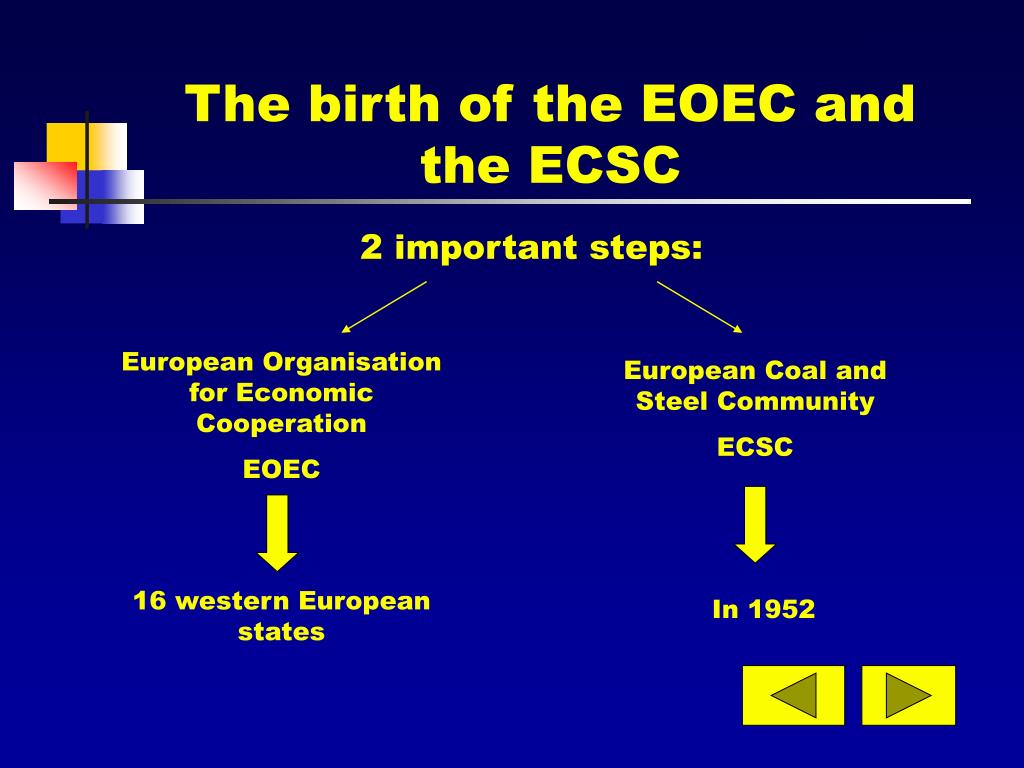 The birth of the EOEC and the ECSC

2 important steps:

European Organisation for Economic Cooperation

EOEC

16 western European states

European Coal and Steel Community

ECSC

In 1952